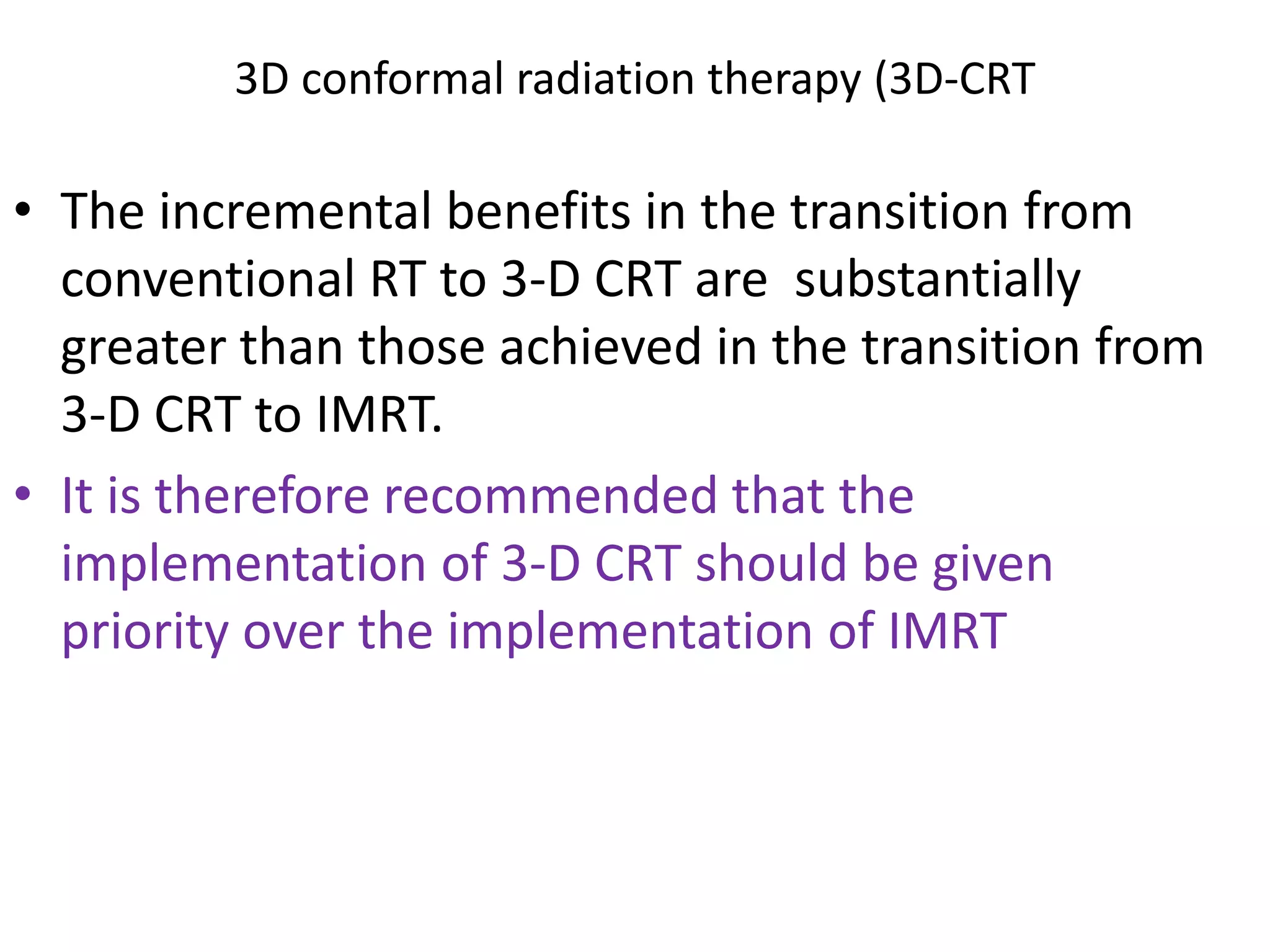 3D conformal radiation therapy (3D-CRT

• The incremental benefits in the transition from conventional RT to 3-D CRT are  substantially greater than those achieved in the transition from 3-D CRT to IMRT.

• It is therefore recommended that the implementation of 3-D CRT should be given priority over the implementation of IMRT